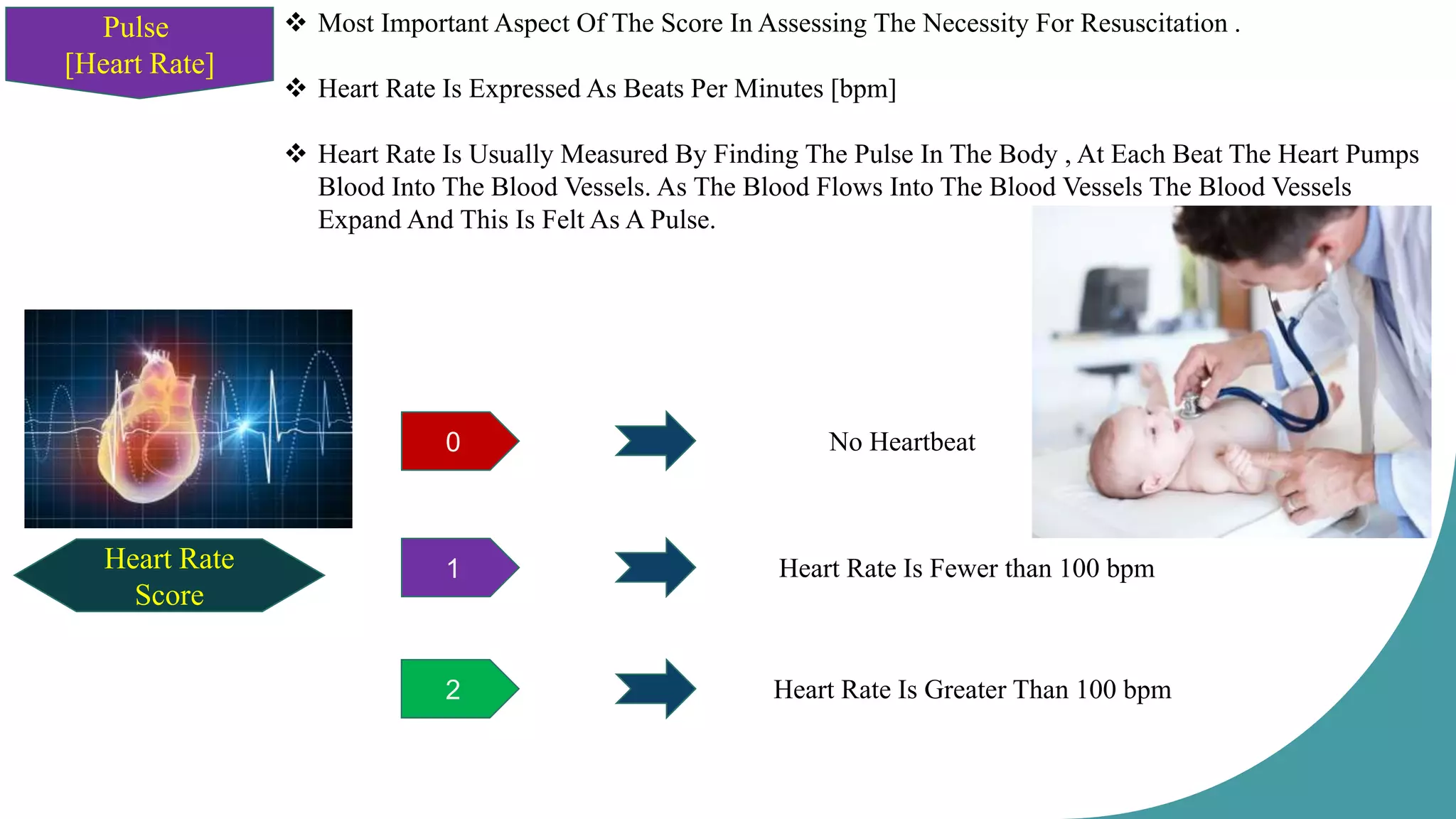 Pulse
[Heart Rate]

❖ Most Important Aspect Of The Score In Assessing The Necessity For Resuscitation .

❖ Heart Rate Is Expressed As Beats Per Minutes [bpm]

❖ Heart Rate Is Usually Measured By Finding The Pulse In The Body , At Each Beat The Heart Pumps Blood Into The Blood Vessels. As The Blood Flows Into The Blood Vessels The Blood Vessels Expand And This Is Felt As A Pulse.

Heart Rate Score

0 No Heartbeat

1 Heart Rate Is Fewer than 100 bpm

2 Heart Rate Is Greater Than 100 bpm